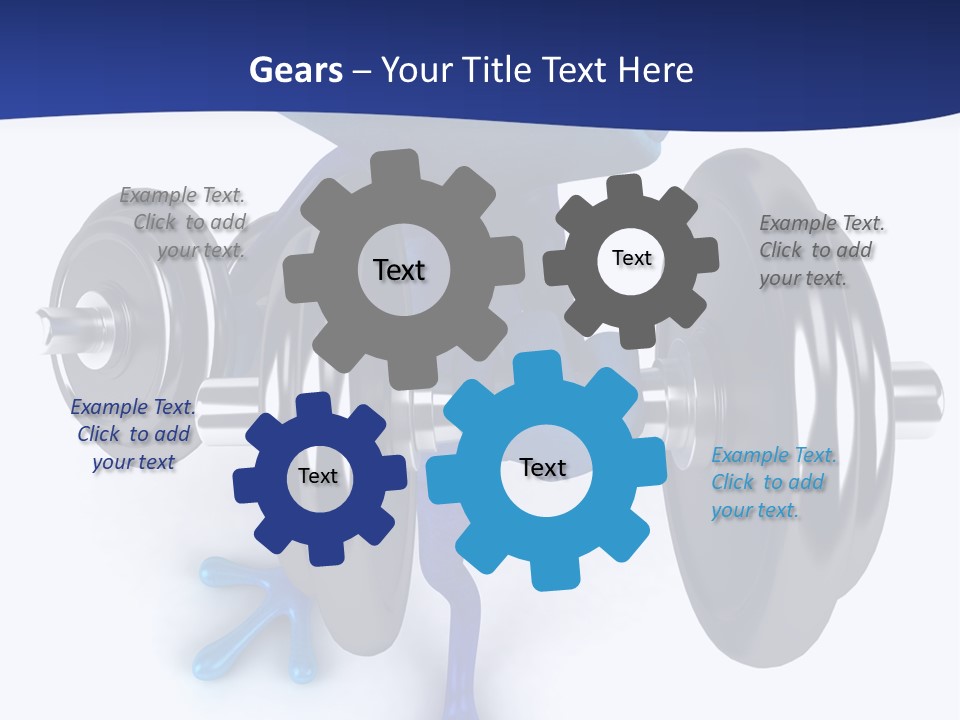 Gears – Your Title Text Here

Example Text. Click to add your text.

Text

Text

Example Text. Click to add your text.

Example Text. Click to add your text

Text

Text

Example Text. Click to add your text.